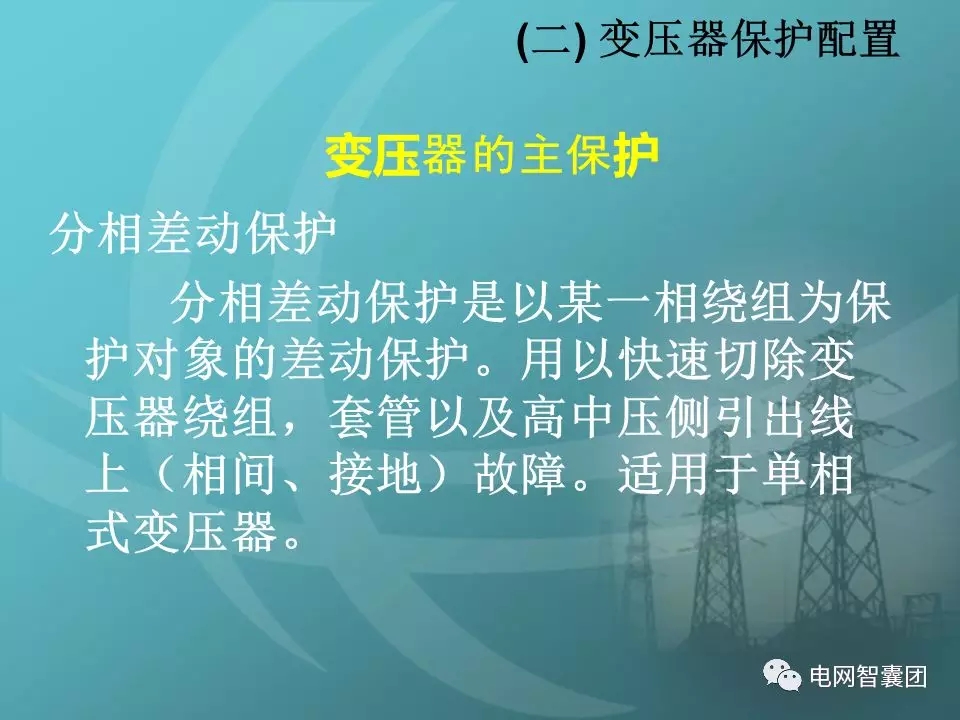 (二) 变压器保护配置

变压器的主保护

分相差动保护

分相差动保护是以某一相绕组为保护对象的差动保护。用以快速切除变压器绕组，套管以及高中压侧引出线上（相间、接地）故障。适用于单相式变压器。

电网智囊团